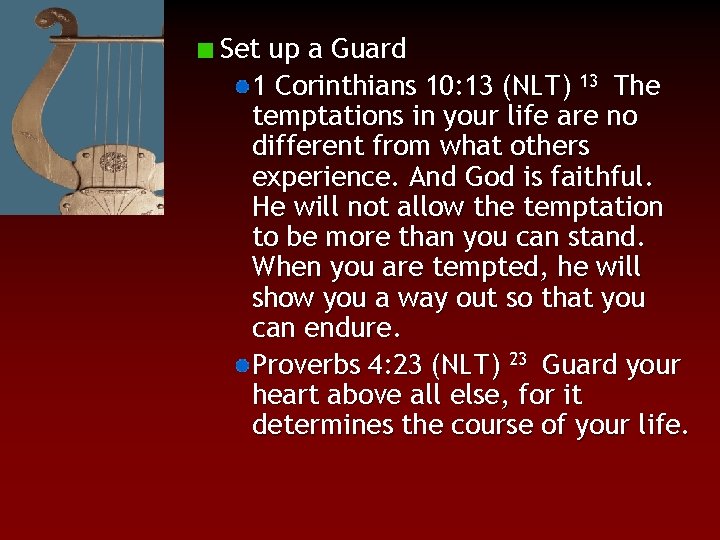 Set up a Guard

1 Corinthians 10:13 (NLT) $^{13}$ The temptations in your life are no different from what others experience. And God is faithful. He will not allow the temptation to be more than you can stand. When you are tempted, he will show you a way out so that you can endure.

Proverbs 4:23 (NLT) $^{23}$ Guard your heart above all else, for it determines the course of your life.